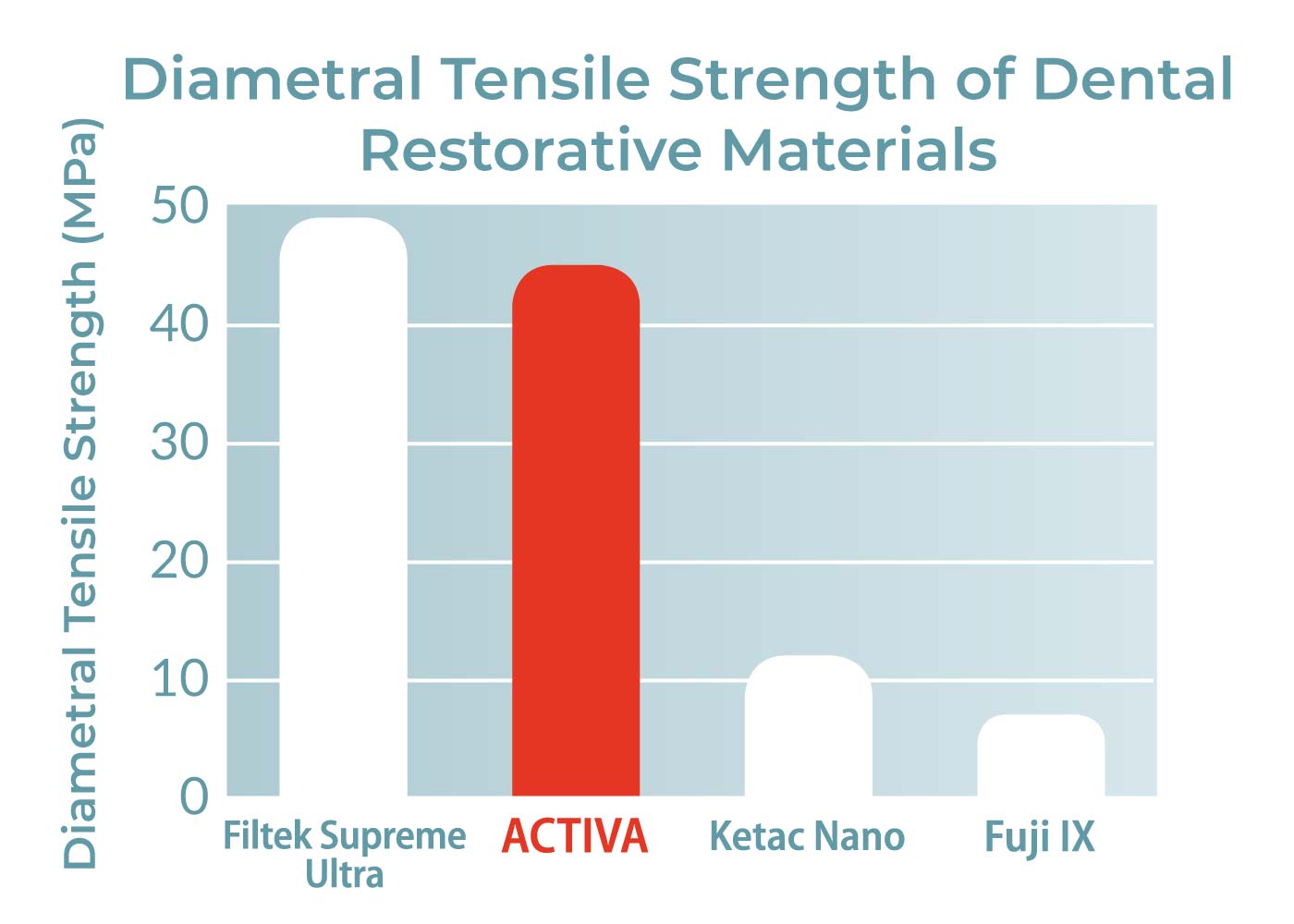 Diametral Tensile Strength of Dental Restorative Materials

Diametral Tensile Strength (MPa)

50
40
30
20
10
0

Filtek Supreme Ultra
ACTIVA
Ketac Nano
Fuji IX